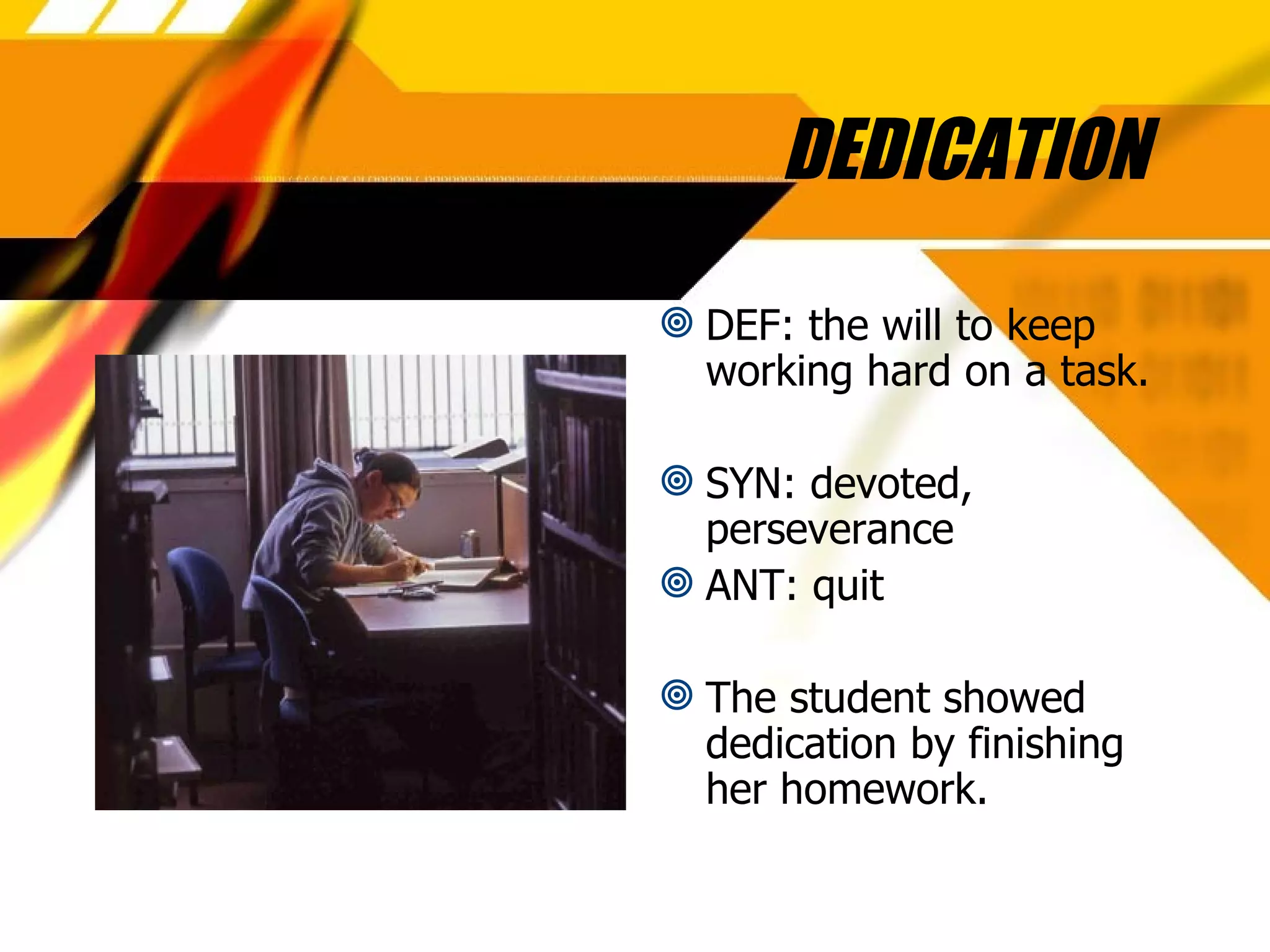 DEDICATION

DEF: the will to keep working hard on a task.

SYN: devoted, perseverance

ANT: quit

The student showed dedication by finishing her homework.